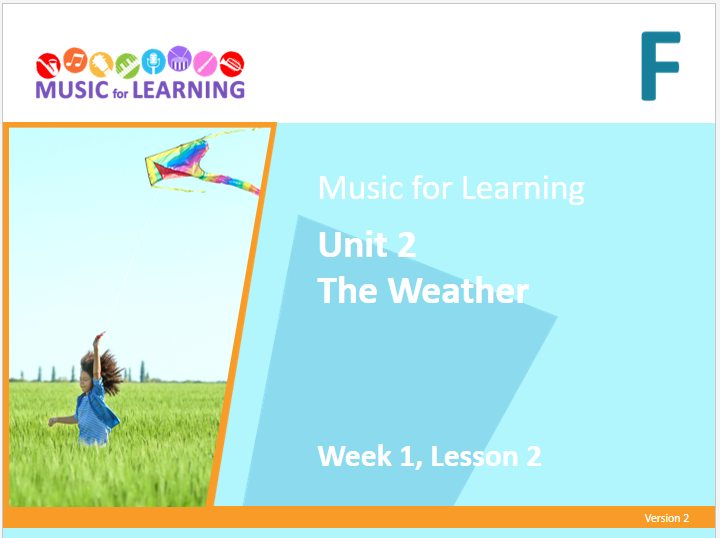 MUSIC for LEARNING

F

Music for Learning

Unit 2
The Weather

Week 1, Lesson 2

Version 2